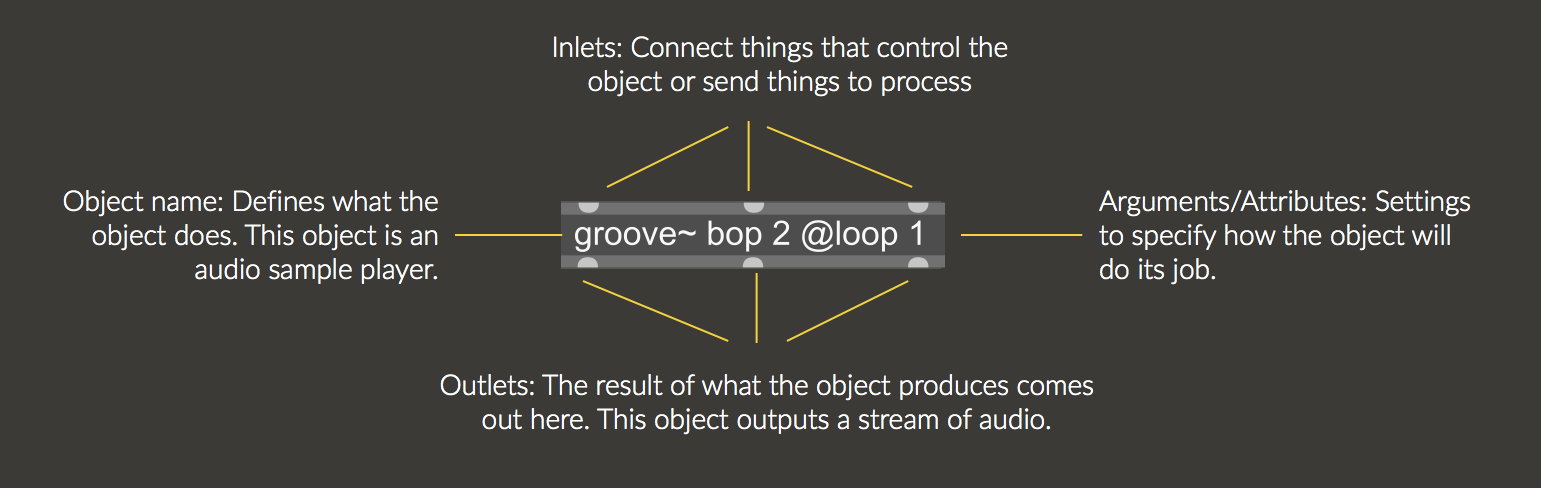 Inlets: Connect things that control the object or send things to process

Object name: Defines what the object does. This object is an audio sample player.

groove~ bop 2 @loop 1

Arguments/Attributes: Settings to specify how the object will do its job.

Outlets: The result of what the object produces comes out here. This object outputs a stream of audio.